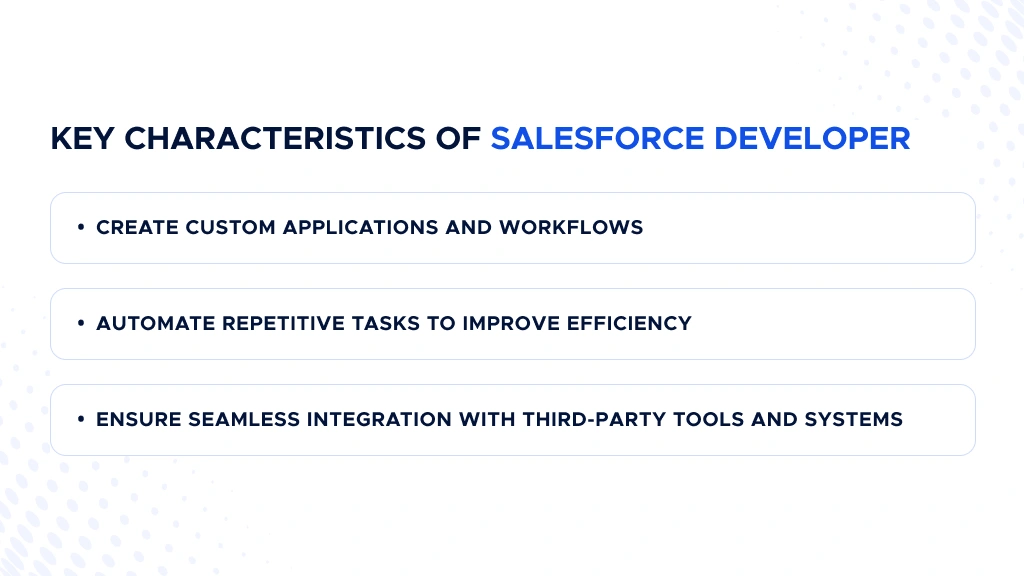 KEY CHARACTERISTICS OF SALESFORCE DEVELOPER

• CREATE CUSTOM APPLICATIONS AND WORKFLOWS

• AUTOMATE REPETITIVE TASKS TO IMPROVE EFFICIENCY

• ENSURE SEAMLESS INTEGRATION WITH THIRD-PARTY TOOLS AND SYSTEMS